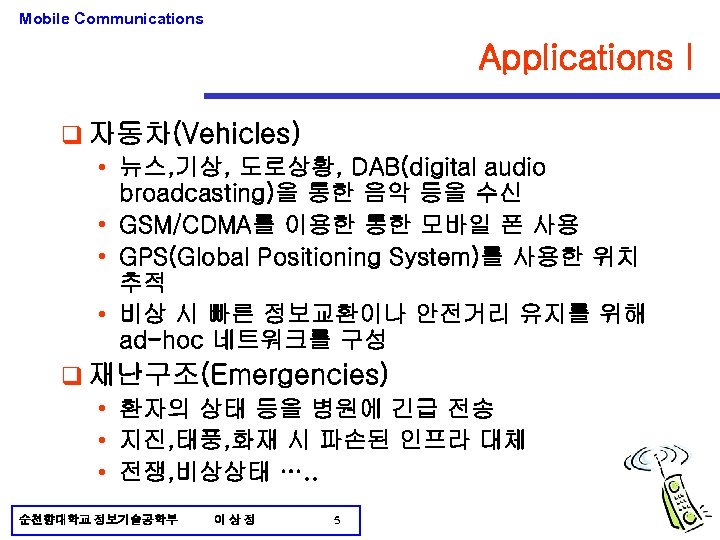 Mobile Communications

Applications I

❑ 자동차(Vehicles)
• 뉴스,기상, 도로상황, DAB(digital audio broadcasting)을 통한 음악 등을 수신
• GSM/CDMA를 이용한 통한 모바일 폰 사용
• GPS(Global Positioning System)를 사용한 위치 추적
• 비상 시 빠른 정보교환이나 안전거리 유지를 위해 ad-hoc 네트워크를 구성

❑ 재난구조(Emergencies)
• 환자의 상태 등을 병원에 긴급 전송
• 지진,태풍,화재 시 파손된 인프라 대체
• 전쟁,비상상태 …..

순천향대학교 정보기술공학부 이 상 정 5